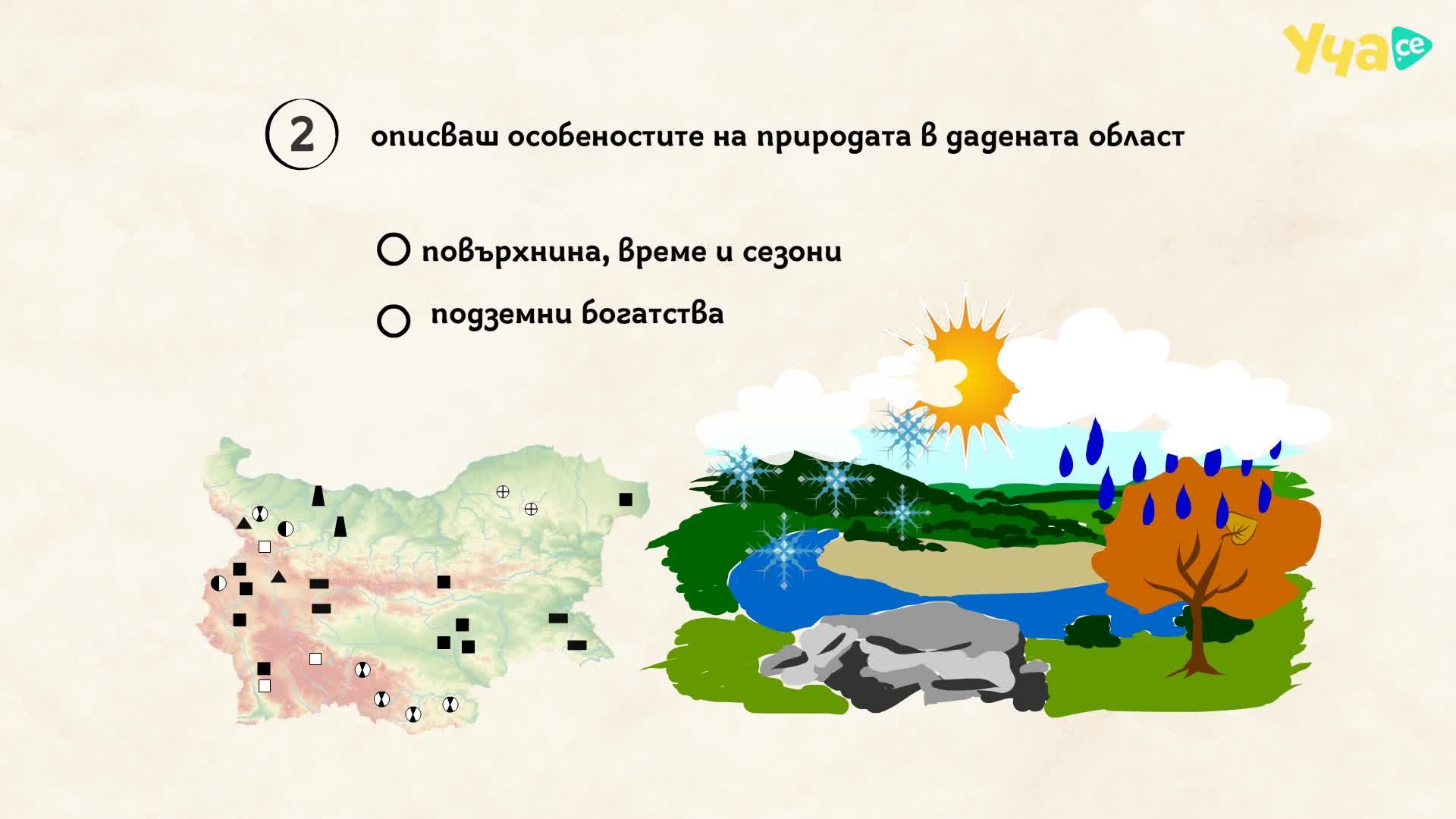 Уча.се

2 описваш особеностите на природата в дадената област

повърхнина, време и сезони

подземни богатства